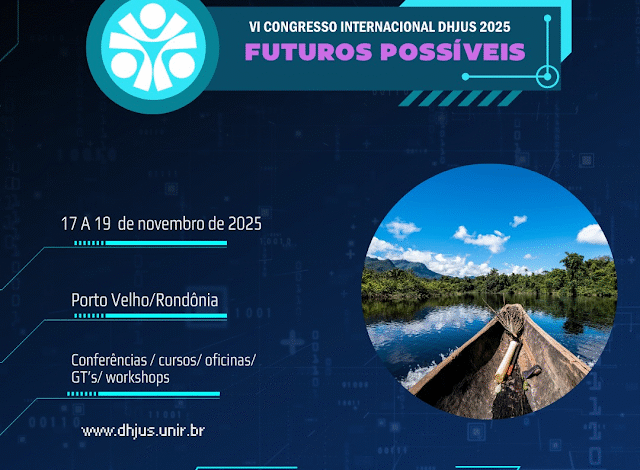 VI CONGRESSO INTERNACIONAL DHJUS 2025
FUTUROS POSSÍVEIS

17 A 19 de novembro de 2025

Porto Velho/Rondônia

Conferências / cursos/ oficinas/ GT's/ workshops

www.dhjus.unir.br